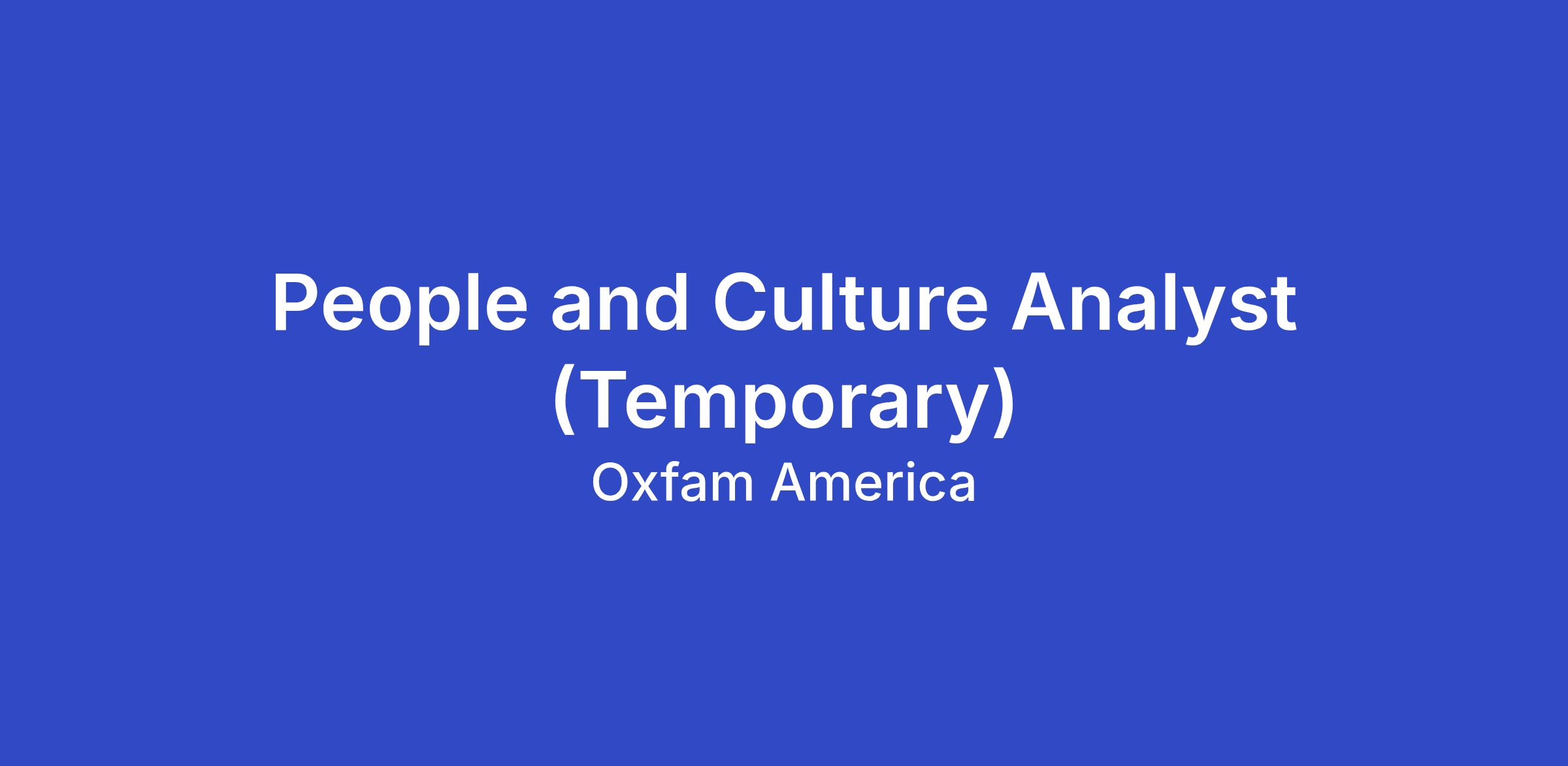 People and Culture Analyst (Temporary)

Oxfam America